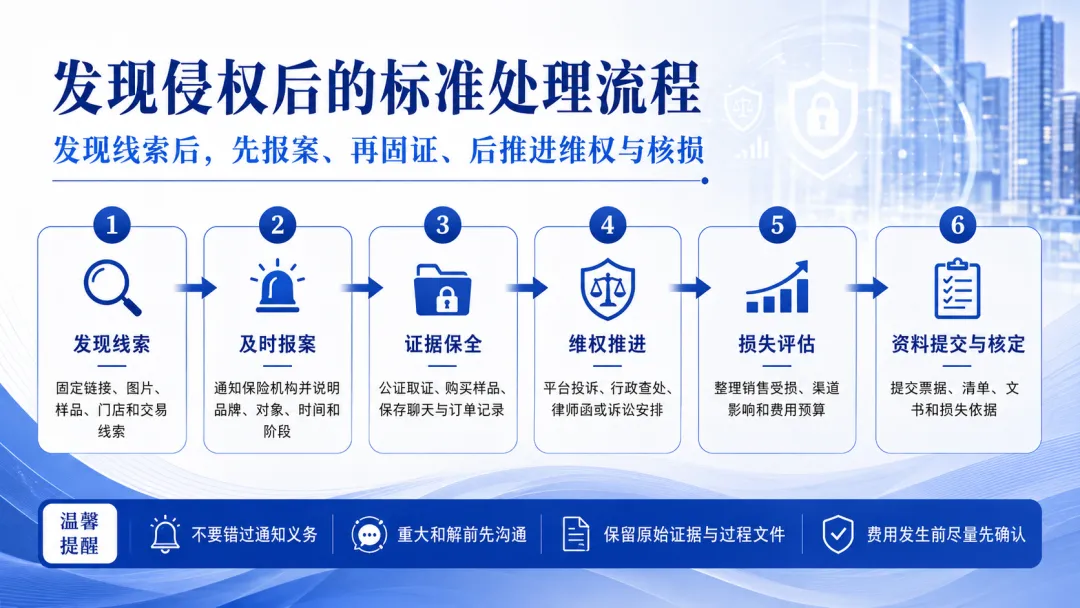 发现侵权后的标准处理流程

发现线索后，先报案、再固证、后推进维权与核损

1
发现线索
固定链接、图片、样品、门店和交易线索

2
及时报案
通知保险机构并说明品牌、对象、时间和阶段

3
证据保全
公证取证、购买样品、保存聊天与订单记录

4
维权推进
平台投诉、行政查处、律师函或诉讼安排

5
损失评估
整理销售受损、渠道影响和费用预算

6
资料提交与核定
提交票据、清单、文书和损失依据

温馨提醒
不要错过通知义务
重大和解前先沟通
保留原始证据与过程文件
费用发生前尽量先确认